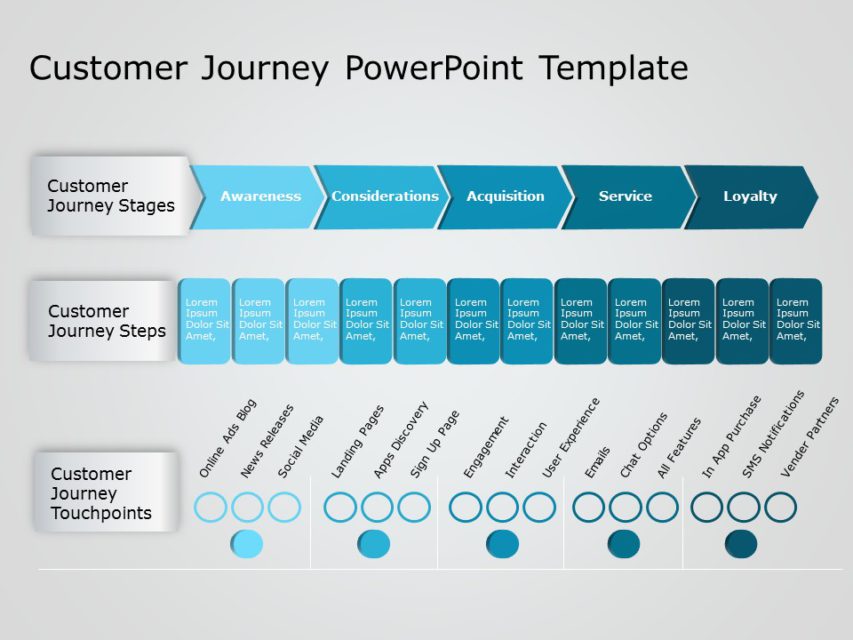 Customer Journey PowerPoint Template

Customer Journey Stages

Awareness

Considerations

Acquisition

Service

Loyalty

Customer Journey Steps

Lorem Ipsum Dolor Sit Amet,

Lorem Ipsum Dolor Sit Amet,

Lorem Ipsum Dolor Sit Amet,

Lorem Ipsum Dolor Sit Amet,

Lorem Ipsum Dolor Sit Amet,

Lorem Ipsum Dolor Sit Amet,

Lorem Ipsum Dolor Sit Amet,

Lorem Ipsum Dolor Sit Amet,

Lorem Ipsum Dolor Sit Amet,

Lorem Ipsum Dolor Sit Amet,

Lorem Ipsum Dolor Sit Amet,

Lorem Ipsum Dolor Sit Amet,

Customer Journey Touchpoints

Online Ads Blog

News Releases

Social Media

Landing Pages

Apps Discovery

Sign Up Page

Engagement

Interaction

User Experience

Emails

Chat Options

All Features

In App Purchase

SMS Notifications

Vender Partners